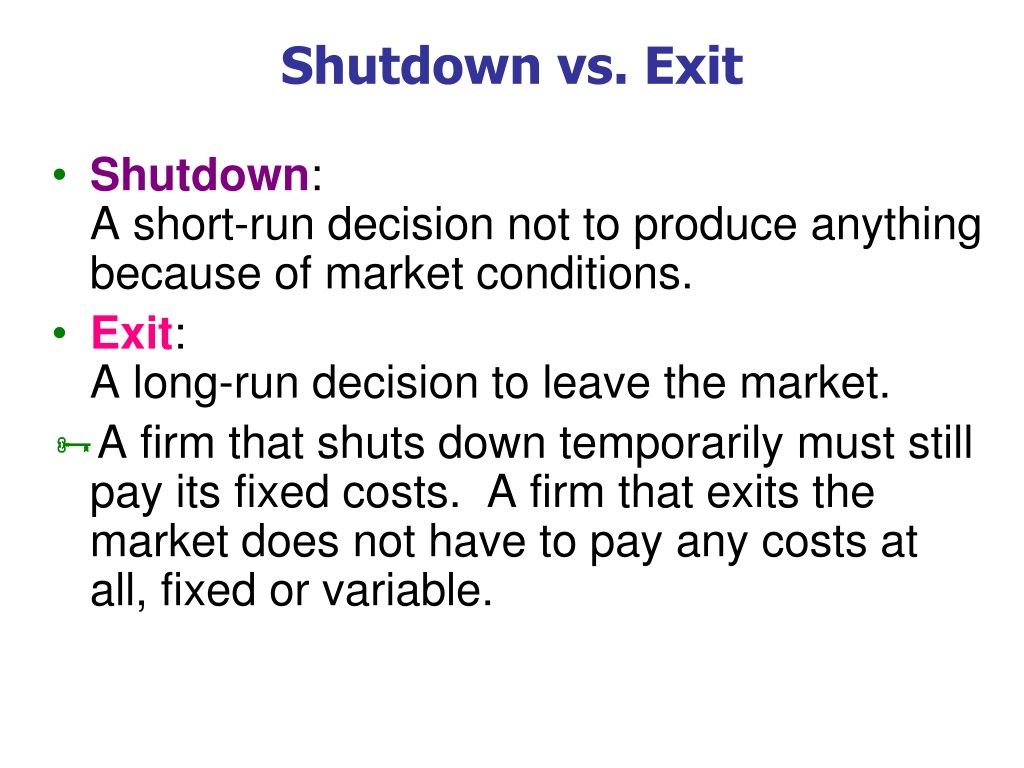 Shutdown vs. Exit

• Shutdown:
A short-run decision not to produce anything because of market conditions.

• Exit:
A long-run decision to leave the market.

A firm that shuts down temporarily must still pay its fixed costs. A firm that exits the market does not have to pay any costs at all, fixed or variable.